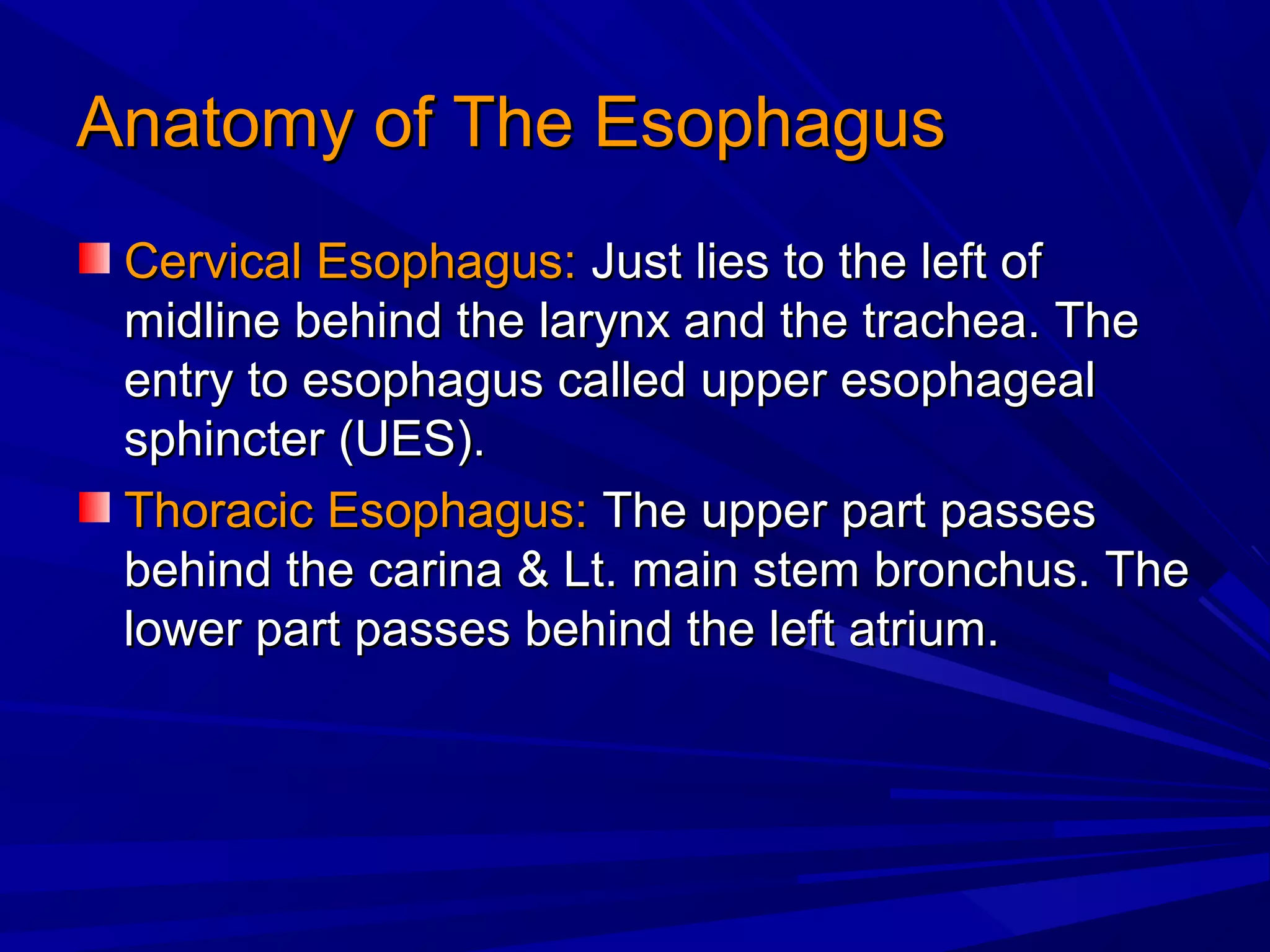 Anatomy of The Esophagus

Cervical Esophagus: Just lies to the left of midline behind the larynx and the trachea. The entry to esophagus called upper esophageal sphincter (UES).

Thoracic Esophagus: The upper part passes behind the carina & Lt. main stem bronchus. The lower part passes behind the left atrium.